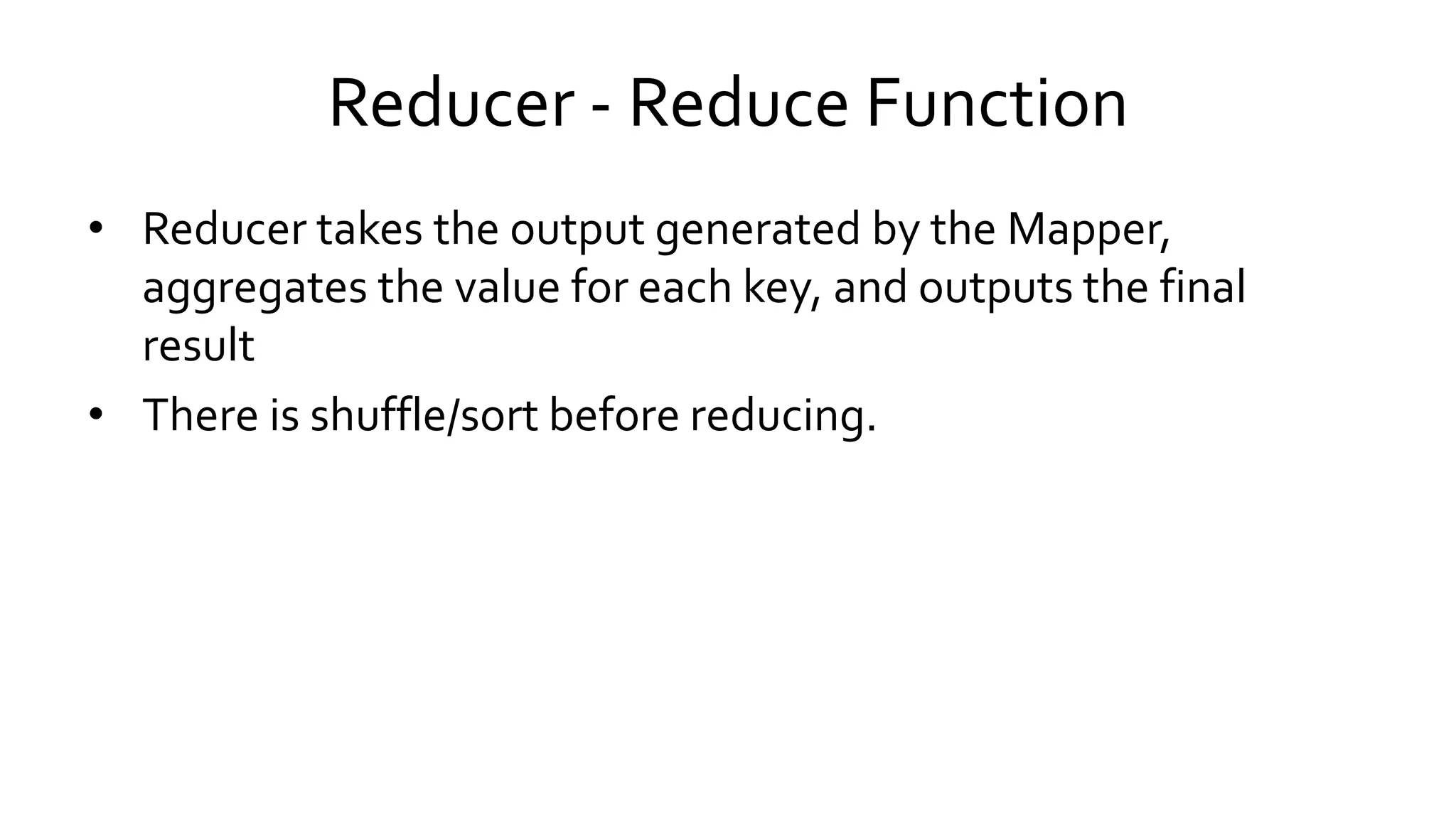 Reducer - Reduce Function

• Reducer takes the output generated by the Mapper, aggregates the value for each key, and outputs the final result

• There is shuffle/sort before reducing.